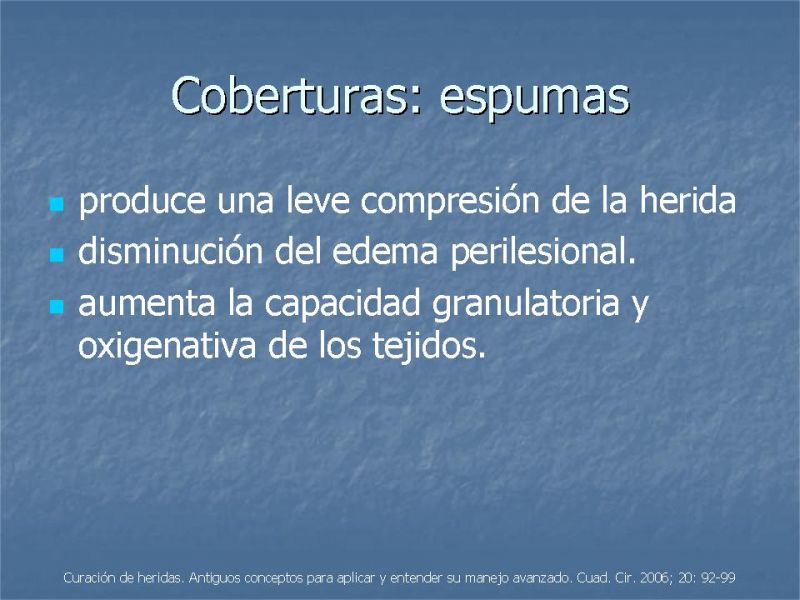 Coberturas: espumas

- produce una leve compresión de la herida
- disminución del edema perilesional.
- aumenta la capacidad granulatoria y oxigenativa de los tejidos.

Curación de heridas. Antiguos conceptos para aplicar y entender su manejo avanzado. Cuad. Cir. 2006; 20: 92-99